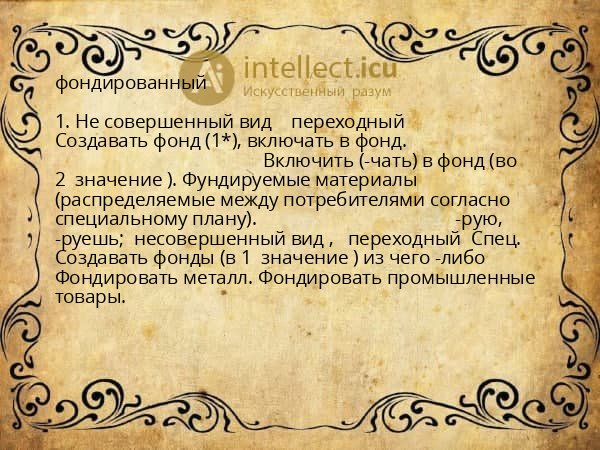 intellect.icu
Искусственный разум

фондированный

1. Не совершенный вид переходный Создавать фонд (1*), включать в фонд. Включить (-чать) в фонд (во 2 значение ). Фундируемые материалы (распределяемые между потребителями согласно специальному плану). -рую, -руешь; несовершенный вид , переходный Спец. Создавать фонды (в 1 значение ) из чего -либо Фондировать металл. Фондировать промышленные товары.